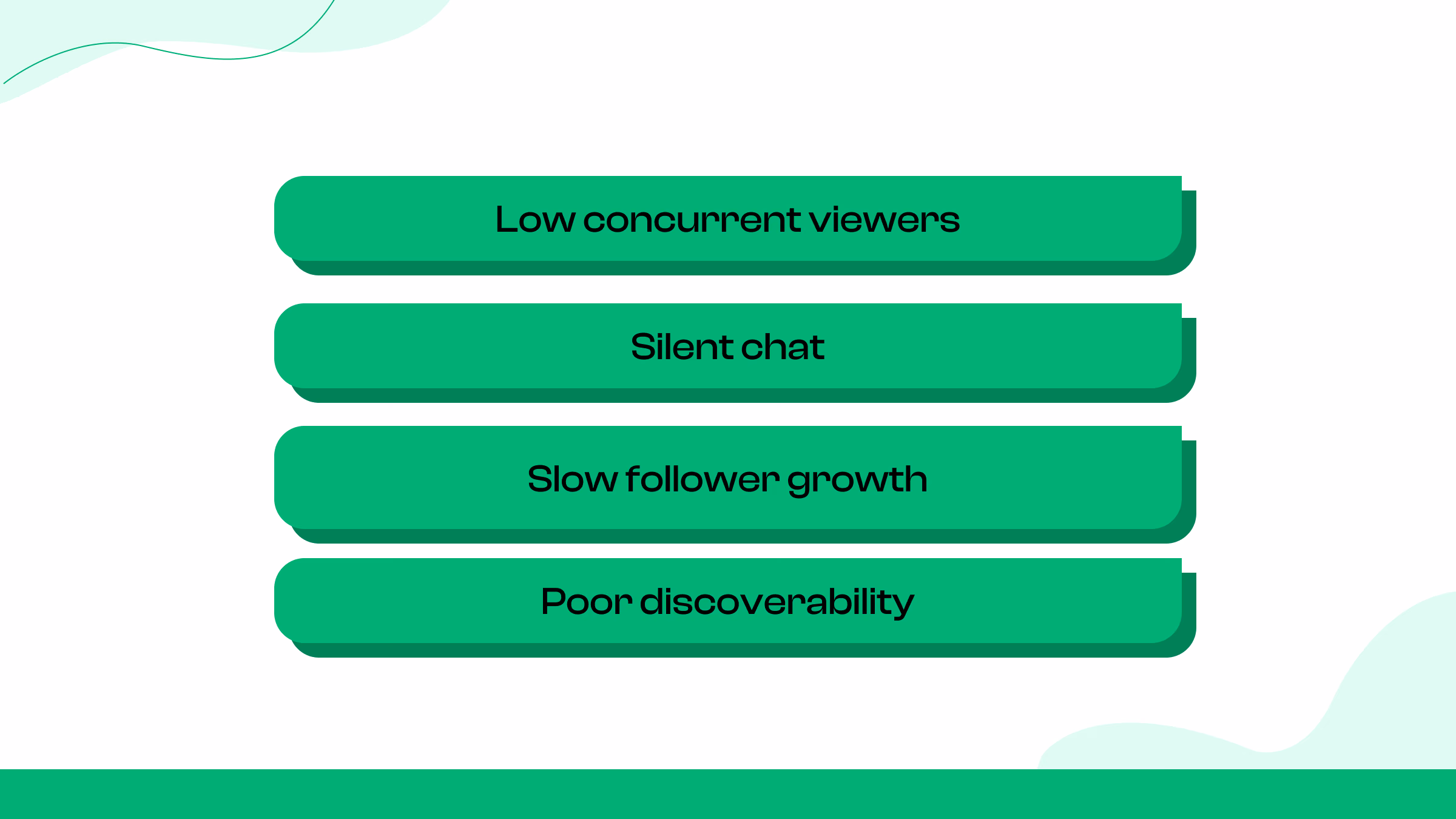 Low concurrent viewers

Silent chat

Slow follower growth

Poor discoverability